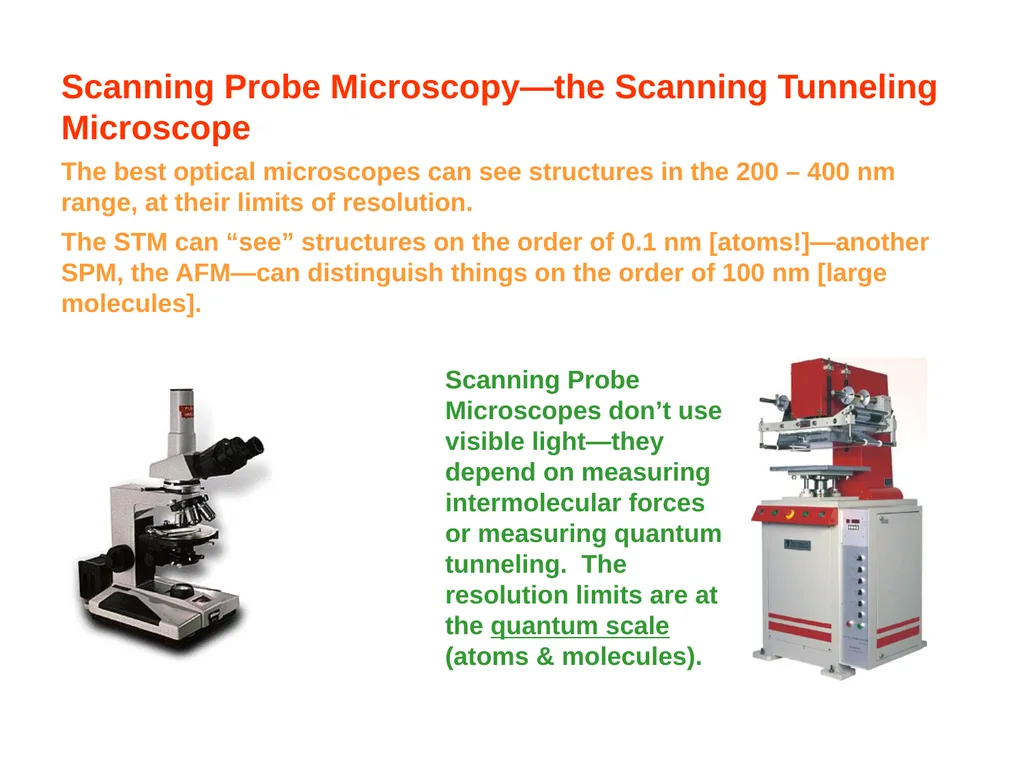 Scanning Probe Microscopy—the Scanning Tunneling Microscope

The best optical microscopes can see structures in the 200 – 400 nm range, at their limits of resolution.

The STM can “see” structures on the order of 0.1 nm [atoms!]—another SPM, the AFM—can distinguish things on the order of 100 nm [large molecules].

Scanning Probe Microscopes don’t use visible light—they depend on measuring intermolecular forces or measuring quantum tunneling. The resolution limits are at the quantum scale (atoms & molecules).